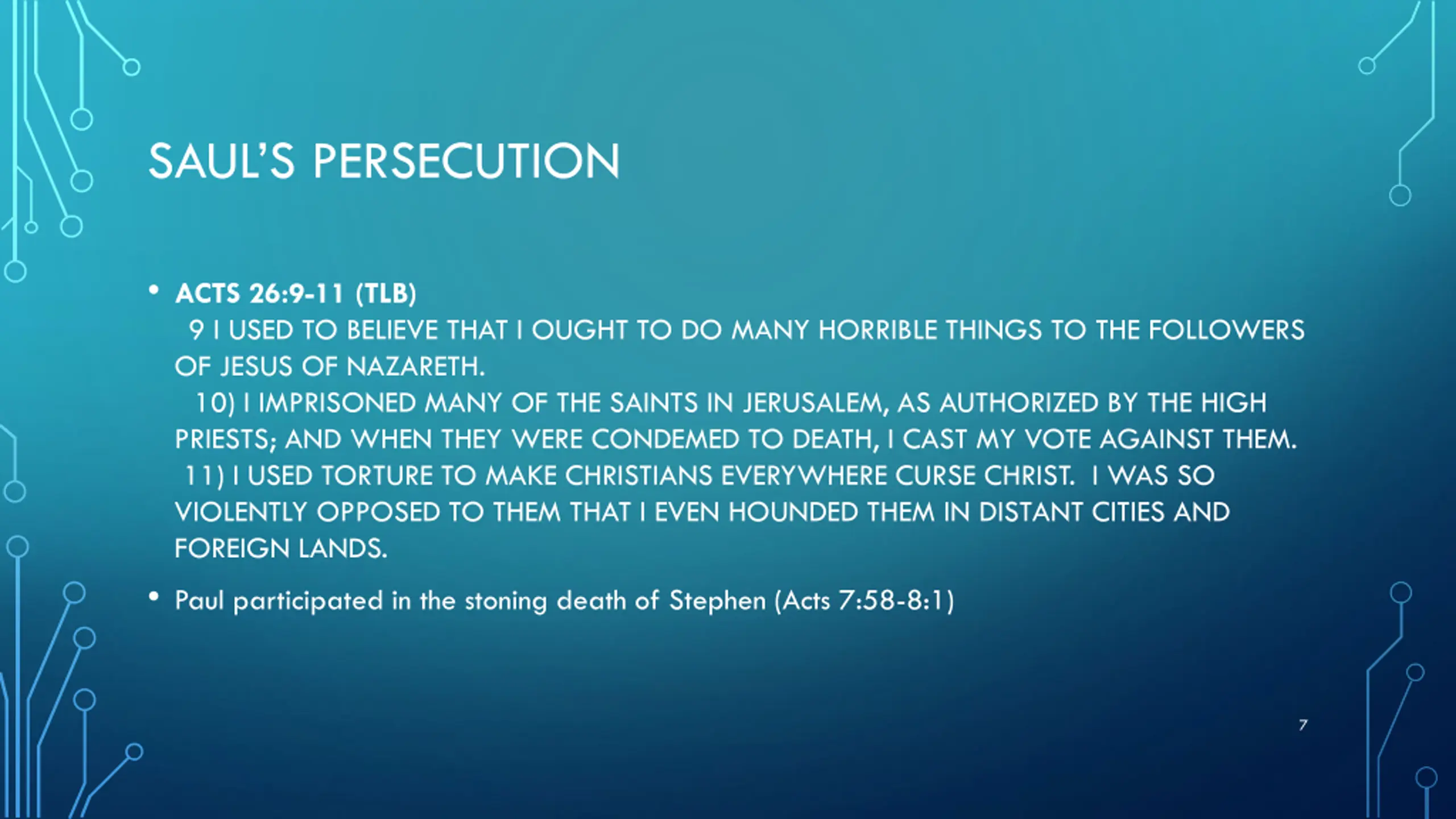 SAUL'S PERSECUTION

• ACTS 26:9-11 (TLB)
9 I USED TO BELIEVE THAT I OUGHT TO DO MANY HORRIBLE THINGS TO THE FOLLOWERS OF JESUS OF NAZARETH.
10) I IMPRISONED MANY OF THE SAINTS IN JERUSALEM, AS AUTHORIZED BY THE HIGH PRIESTS; AND WHEN THEY WERE CONDEMED TO DEATH, I CAST MY VOTE AGAINST THEM.
11) I USED TORTURE TO MAKE CHRISTIANS EVERYWHERE CURSE CHRIST. I WAS SO VIOLENTLY OPPOSED TO THEM THAT I EVEN HOUNDED THEM IN DISTANT CITIES AND FOREIGN LANDS.

• Paul participated in the stoning death of Stephen (Acts 7:58-8:1)

7